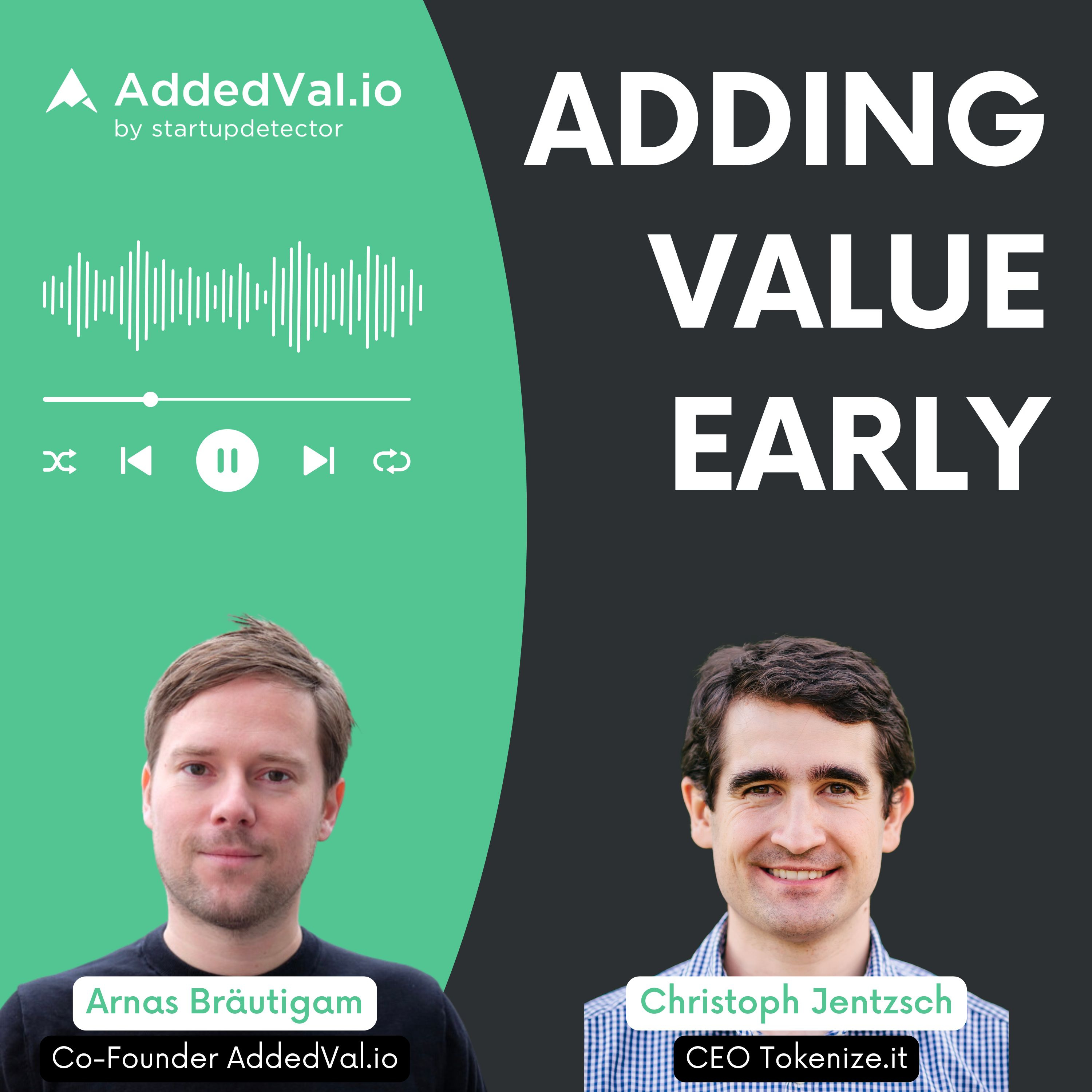 AddedVal.io
by startupdetector

ADDING VALUE EARLY

Arnas Bräutigam
Co-Founder AddedVal.io

Christoph Jentzsch
CEO Tokenize.it